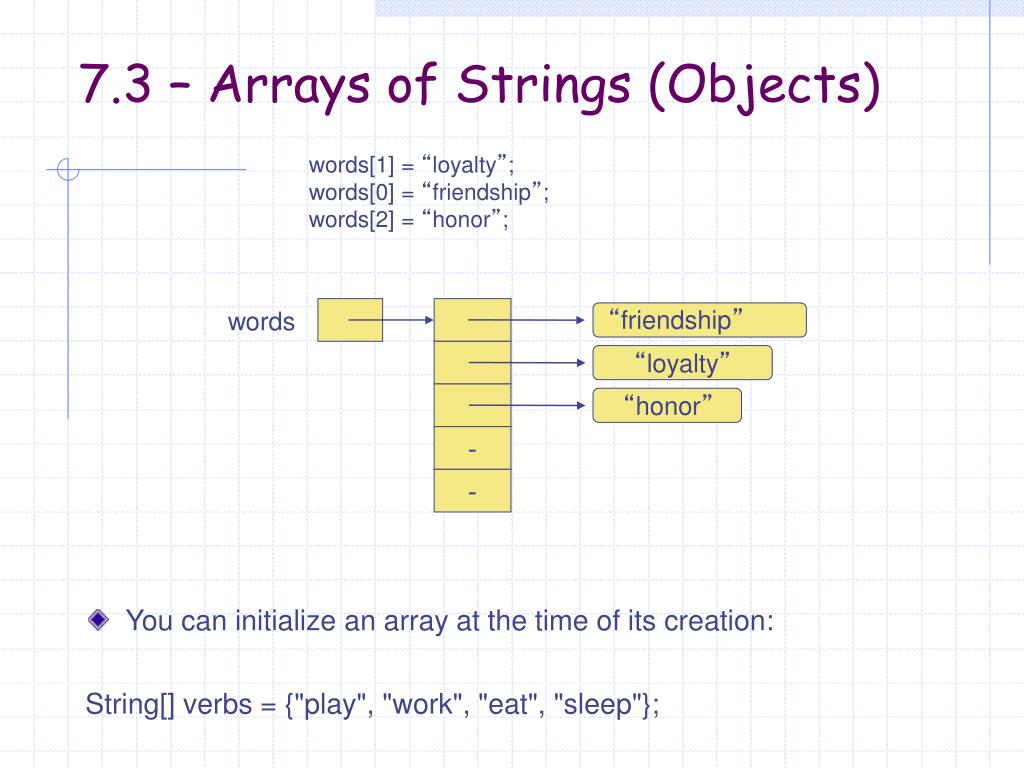 7.3 – Arrays of Strings (Objects)

words[1] = “loyalty”;
words[0] = “friendship”;
words[2] = “honor”;

words

“friendship”

“loyalty”

“honor”

-

-

You can initialize an array at the time of its creation:

String[] verbs = {"play", "work", "eat", "sleep"};